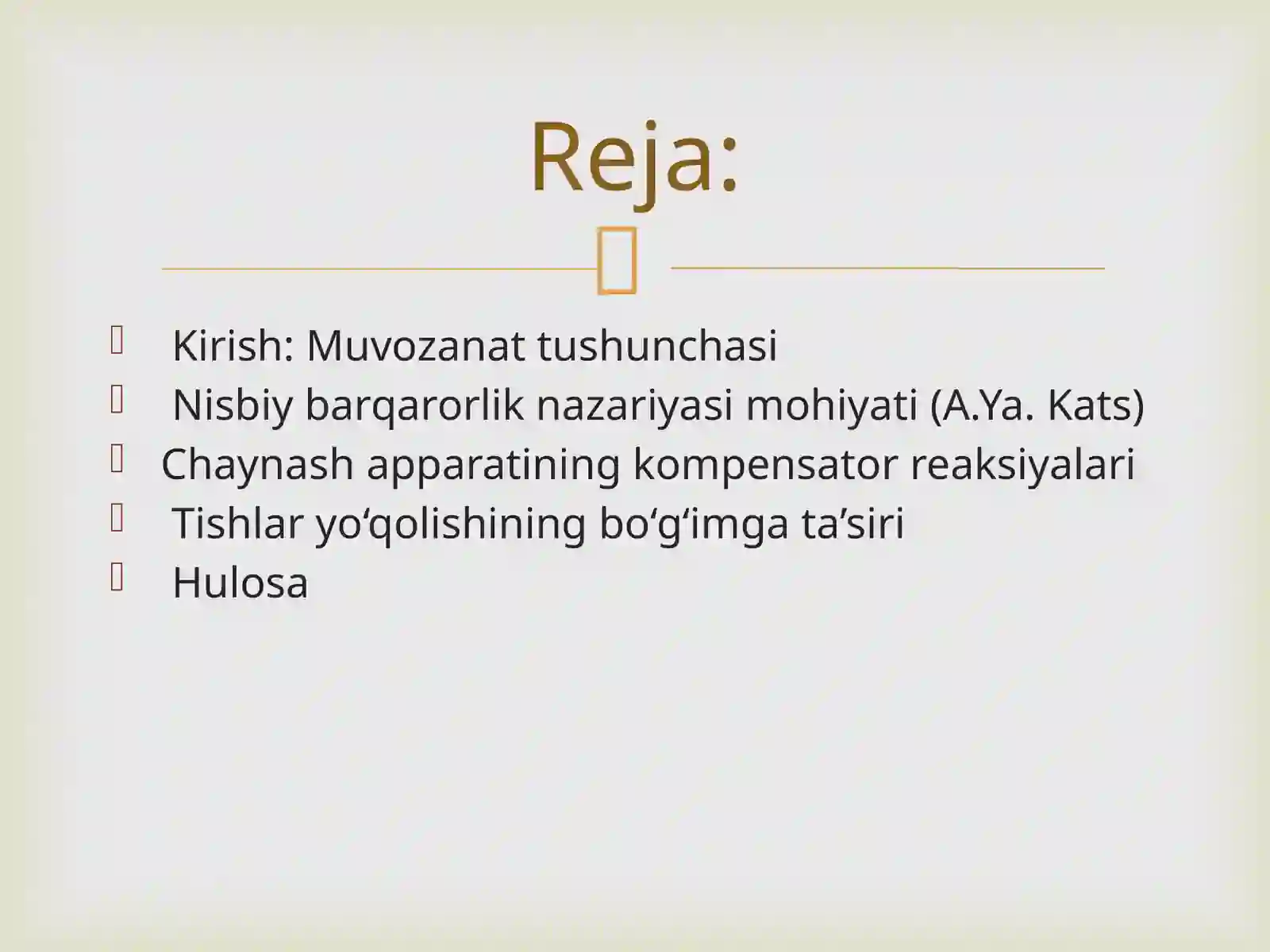 Reja:

Kirish: Muvozanat tushunchasi
Nisbiy barqarorlik nazariyasi mohiyati (A.Ya. Kats)
Chaynash apparatining kompensator reaksiyalari
Tishlar yo‘qolishining bo‘g‘imga ta’siri
Hulosa